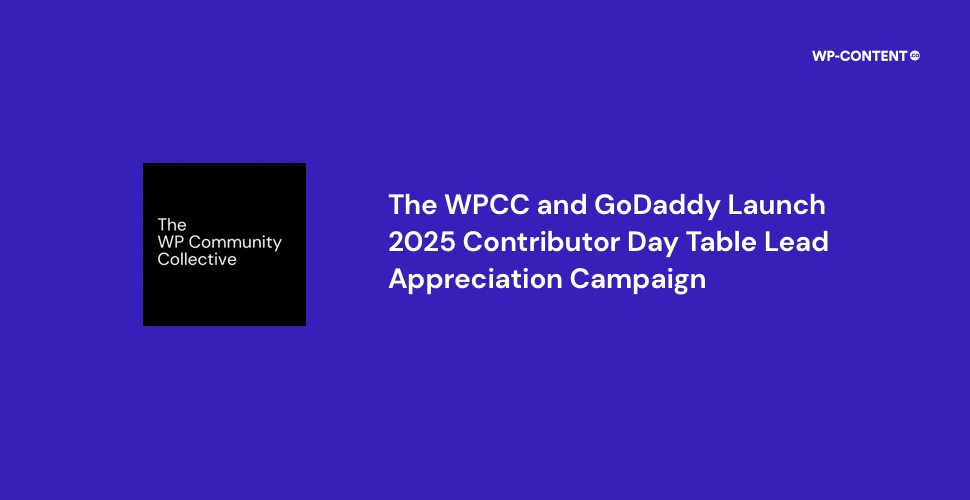 WP-CONTENT

The
WP Community
Collective

The WPCC and GoDaddy Launch 2025 Contributor Day Table Lead Appreciation Campaign